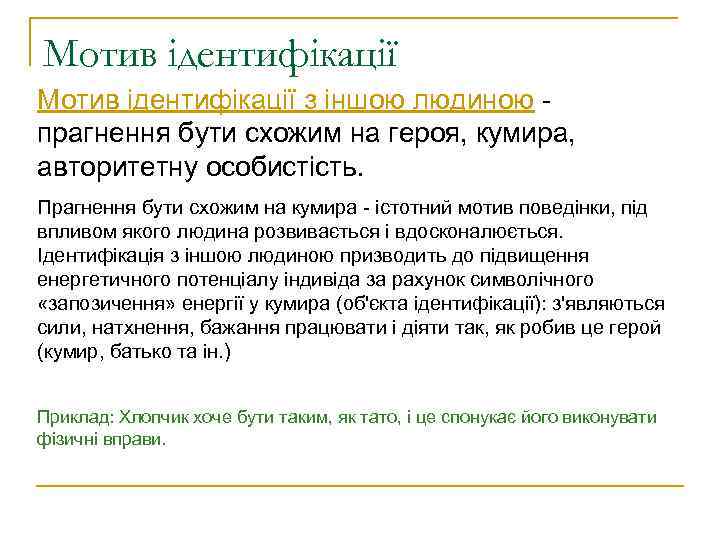 Мотив ідентифікації

Мотив ідентифікації з іншою людиною - прагнення бути схожим на героя, кумира, авторитетну особистість.

Прагнення бути схожим на кумира - істотний мотив поведінки, під впливом якого людина розвивається і вдосконалюється. Ідентифікація з іншою людиною призводить до підвищення енергетичного потенціалу індивіда за рахунок символічного «запозичення» енергії у кумира (об'єкта ідентифікації): з'являються сили, натхнення, бажання працювати і діяти так, як робив це герой (кумир, батько та ін.)

Приклад: Хлопчик хоче бути таким, як тато, і це спонукає його виконувати фізичні вправи.